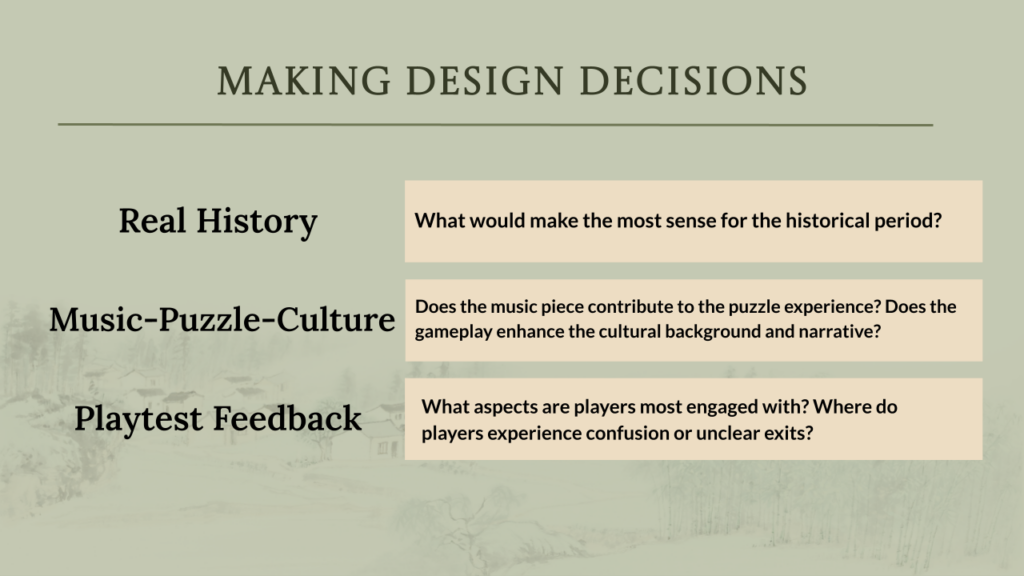 MAKING DESIGN DECISIONS

Real History

What would make the most sense for the historical period?

Music-Puzzle-Culture

Does the music piece contribute to the puzzle experience? Does the gameplay enhance the cultural background and narrative?

Playtest Feedback

What aspects are players most engaged with? Where do players experience confusion or unclear exits?